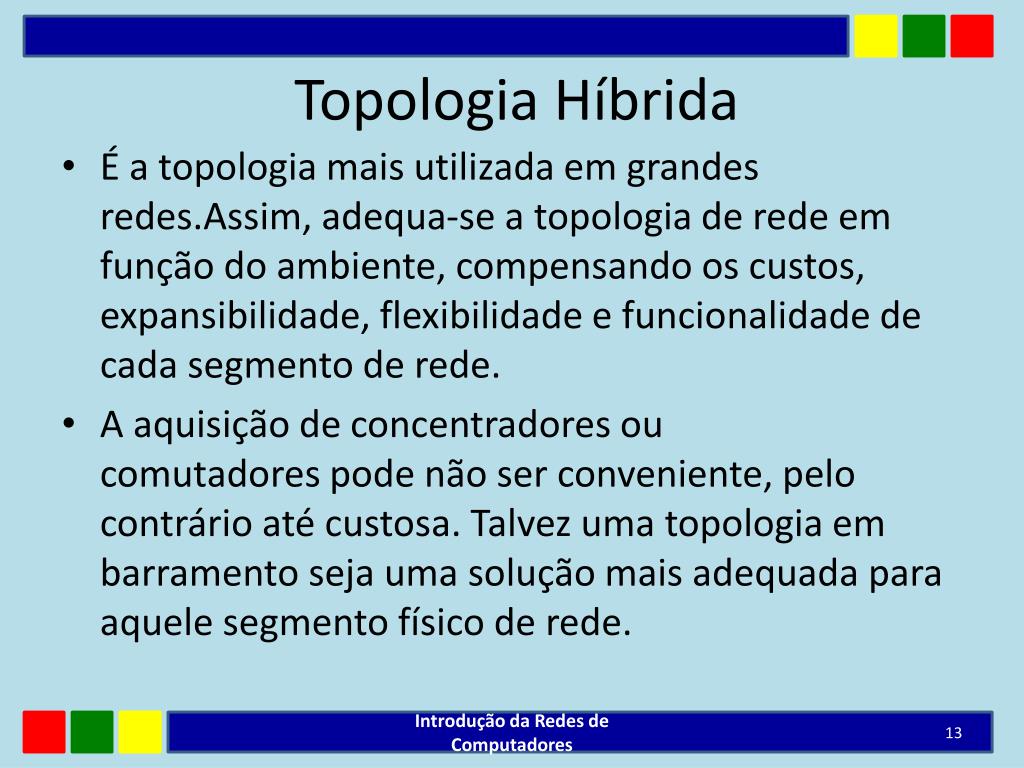 Topologia Híbrida

• É a topologia mais utilizada em grandes redes.Assim, adequa-se a topologia de rede em função do ambiente, compensando os custos, expansibilidade, flexibilidade e funcionalidade de cada segmento de rede.

• A aquisição de concentradores ou comutadores pode não ser conveniente, pelo contrário até custosa. Talvez uma topologia em barramento seja uma solução mais adequada para aquele segmento físico de rede.

Introdução da Redes de Computadores

13